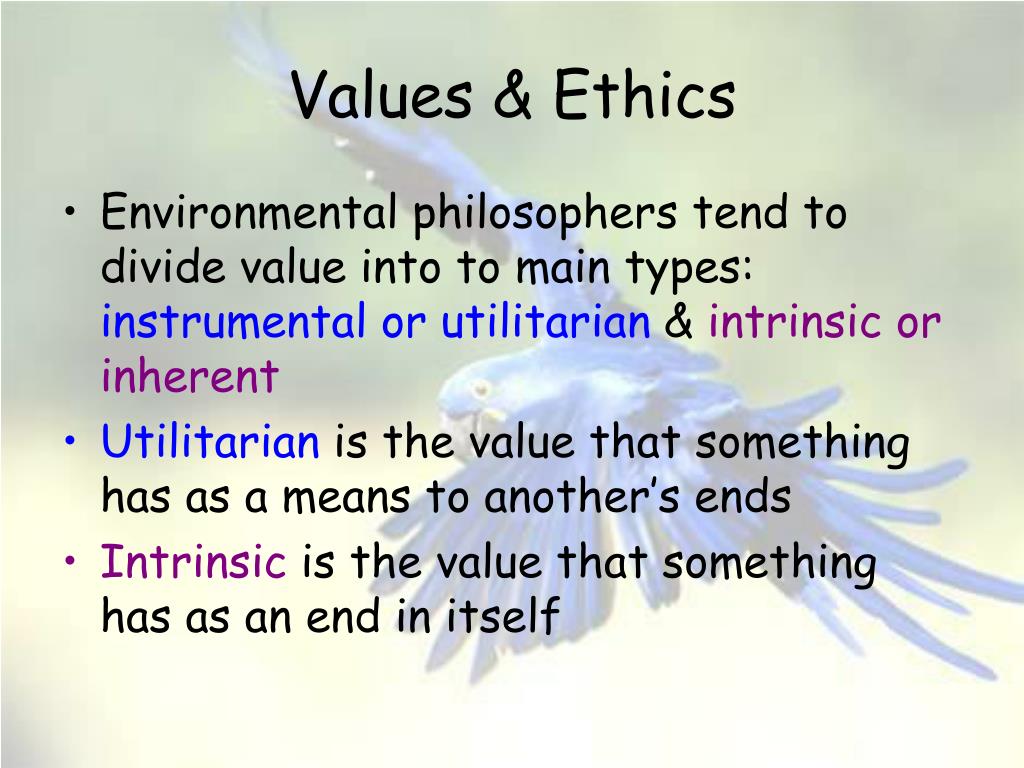 Values & Ethics

• Environmental philosophers tend to divide value into to main types: instrumental or utilitarian & intrinsic or inherent

• Utilitarian is the value that something has as a means to another's ends

• Intrinsic is the value that something has as an end in itself